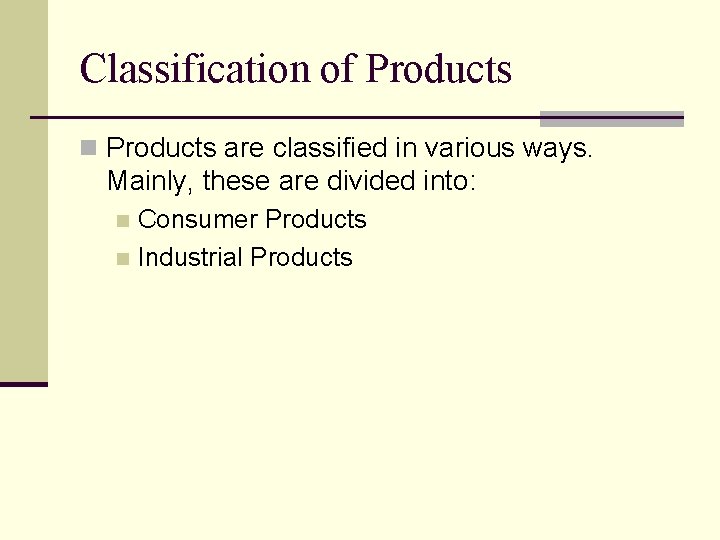 Classification of Products

Products are classified in various ways. Mainly, these are divided into:

Consumer Products

Industrial Products